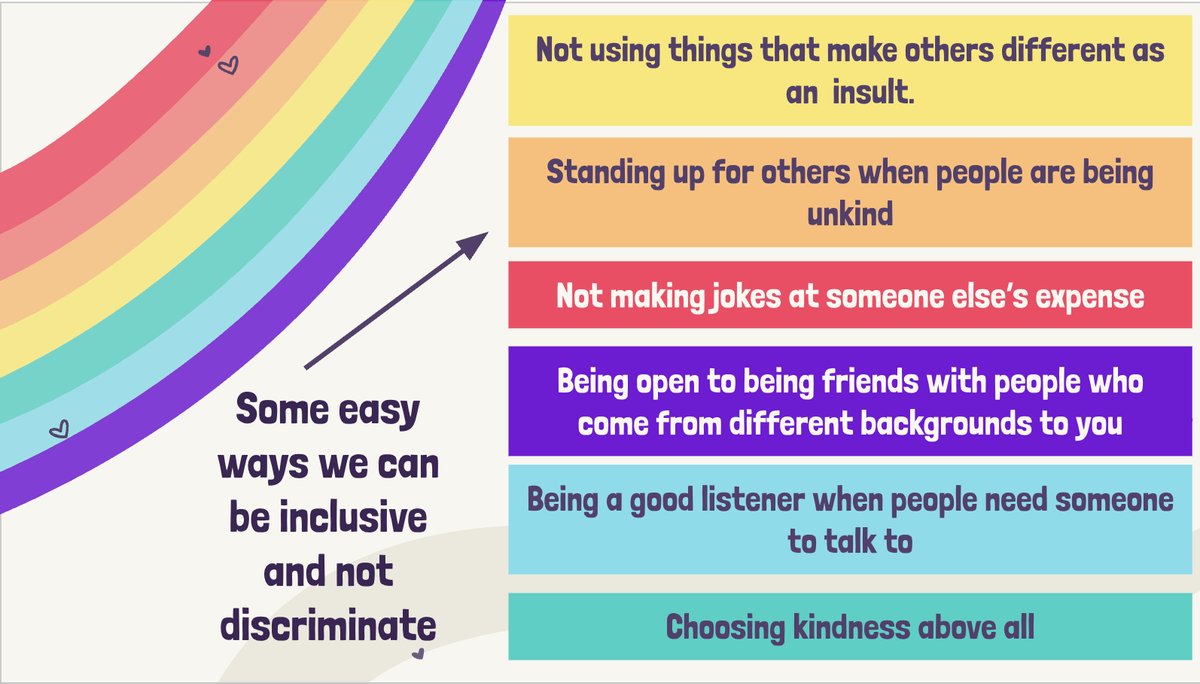 Some easy ways we can be inclusive and not discriminate

Not using things that make others different as an insult.

Standing up for others when people are being unkind

Not making jokes at someone else's expense

Being open to being friends with people who come from different backgrounds to you

Being a good listener when people need someone to talk to

Choosing kindness above all